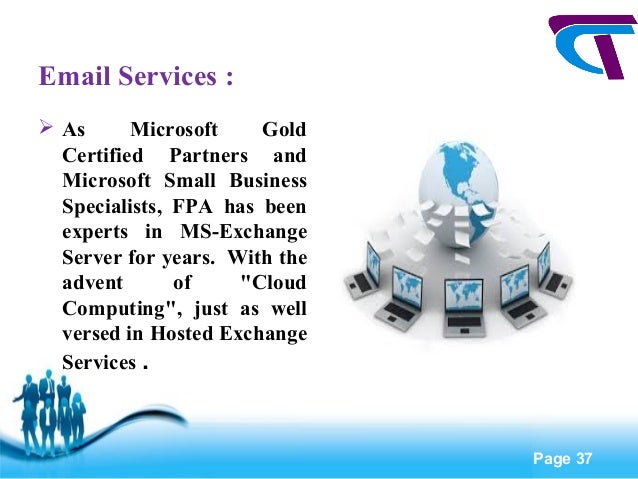 Email Services :

➢ As Microsoft Gold Certified Partners and Microsoft Small Business Specialists, FPA has been experts in MS-Exchange Server for years. With the advent of "Cloud Computing", just as well versed in Hosted Exchange Services .

Page 37